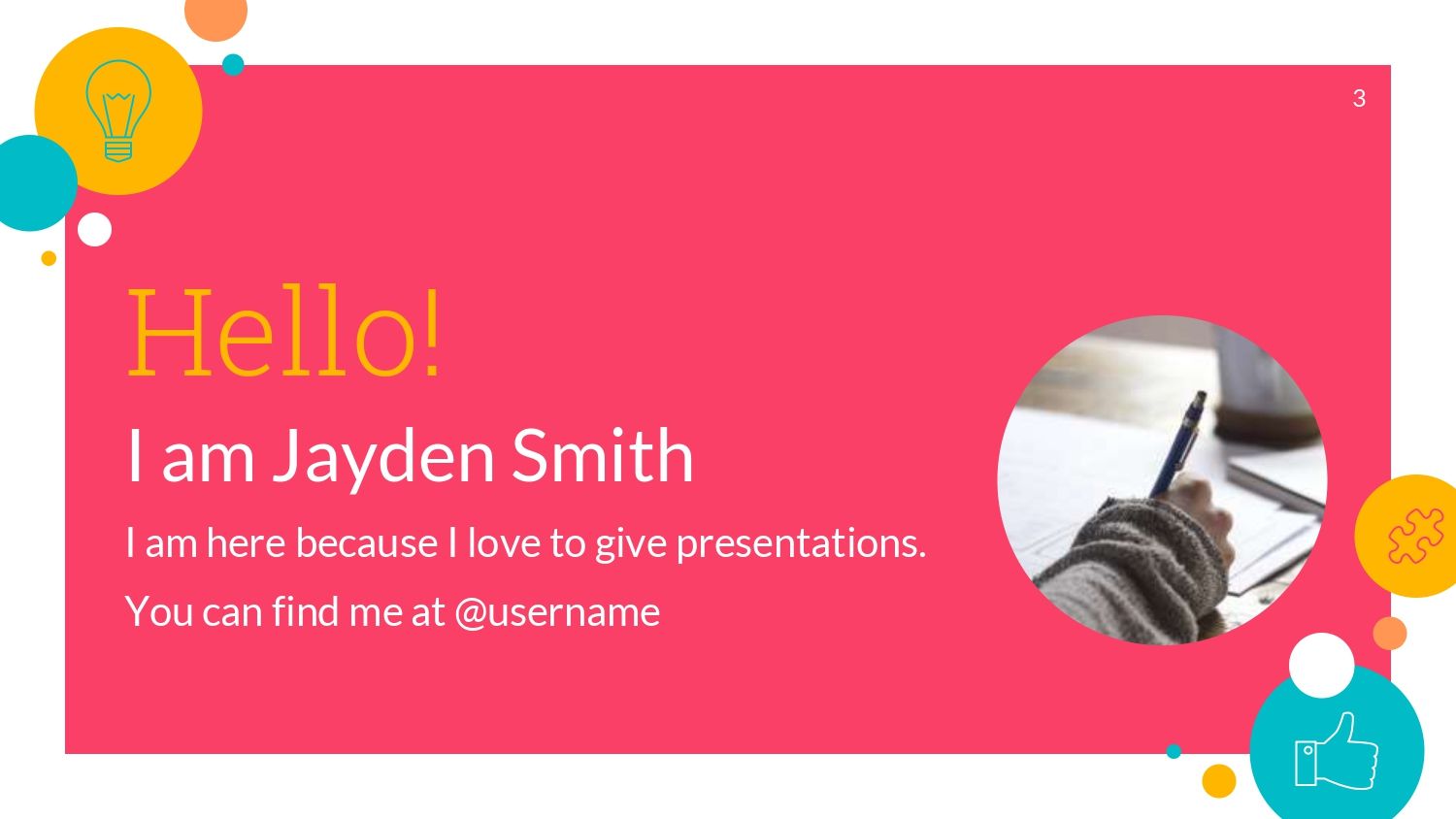 3

Hello!

I am Jayden Smith

I am here because I love to give presentations.

You can find me at @username